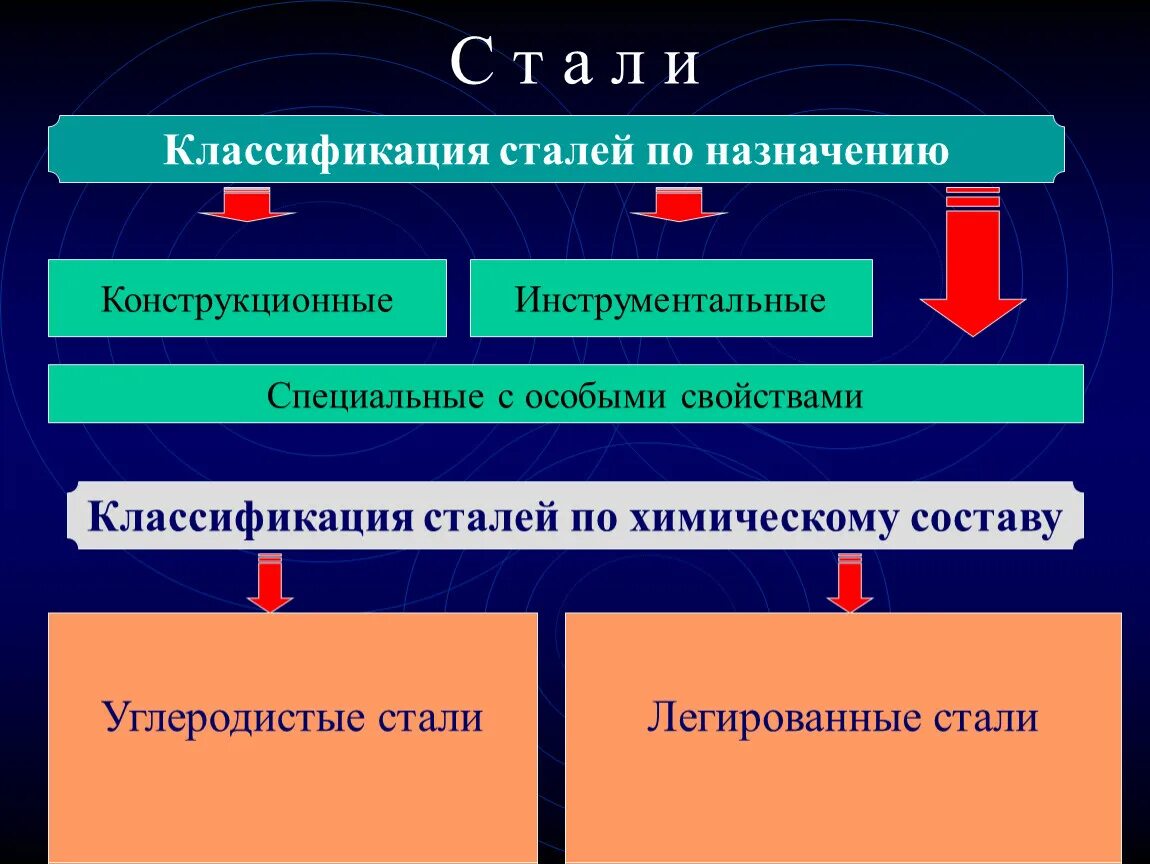 С т а л и

Классификация сталей по назначению

Конструкционные

Инструментальные

Специальные с особыми свойствами

Классификация сталей по химическому составу

Углеродистые стали

Легированные стали